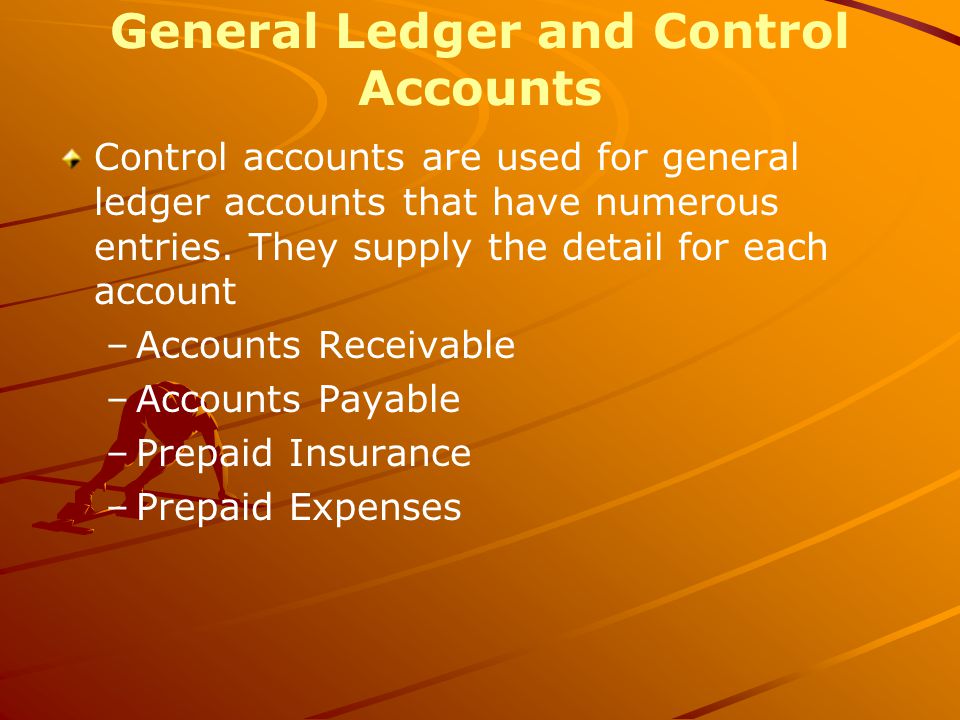 General Ledger and Control Accounts

Control accounts are used for general ledger accounts that have numerous entries. They supply the detail for each account

– Accounts Receivable
– Accounts Payable
– Prepaid Insurance
– Prepaid Expenses